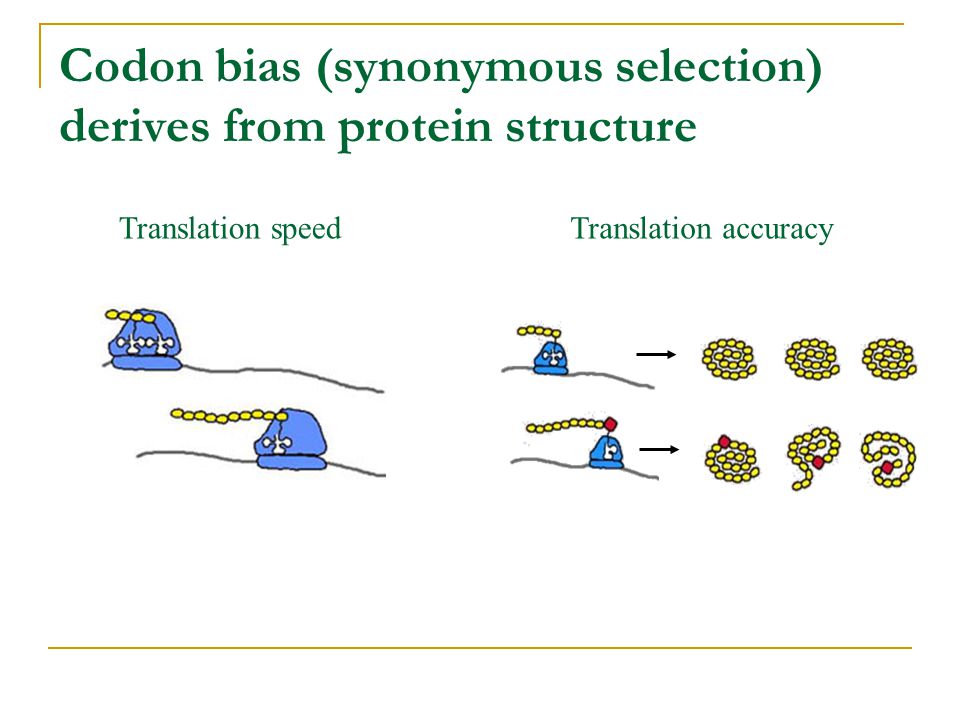 Codon bias (synonymous selection) derives from protein structure

Translation speed

Translation accuracy